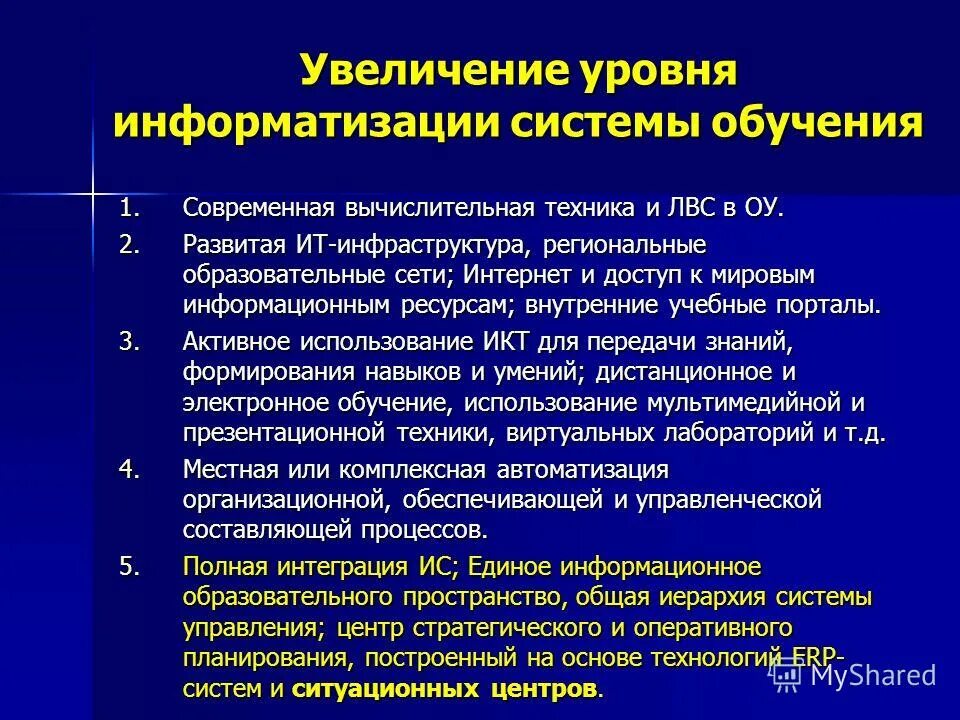 Увеличение уровня информатизации системы обучения

1. Современная вычислительная техника и ЛВС в ОУ.
2. Развитая ИТ-инфраструктура, региональные образовательные сети; Интернет и доступ к мировым информационным ресурсам; внутренние учебные порталы.
3. Активное использование ИКТ для передачи знаний, формирования навыков и умений; дистанционное и электронное обучение, использование мультимедийной и презентационной техники, виртуальных лабораторий и т.д.
4. Местная или комплексная автоматизация организационной, обеспечивающей и управленческой составляющей процессов.
5. Полная интеграция ИС; Единое информационное образовательного пространство, общая иерархия системы управления; центр стратегического и оперативного планирования, построенный на основе технологий ERP-систем и ситуационных центров.

MyShared